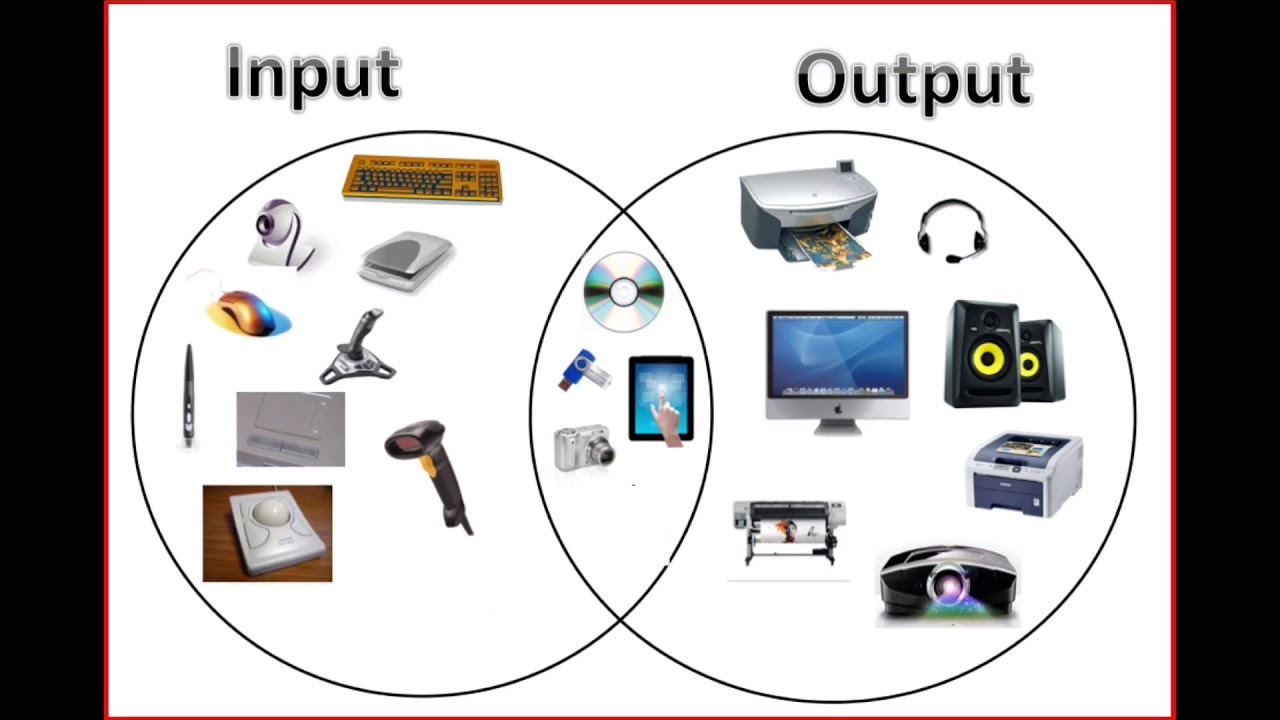 Input

Output